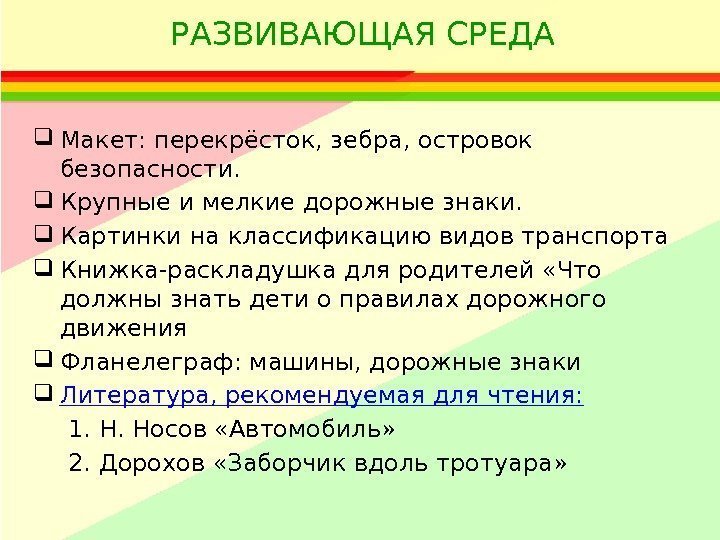 РАЗВИВАЮЩАЯ СРЕДА

❑ Макет: перекрёсток, зебра, островок безопасности.
❑ Крупные и мелкие дорожные знаки.
❑ Картинки на классификацию видов транспорта
❑ Книжка-раскладушка для родителей «Что должны знать дети о правилах дорожного движения
❑ Фланелеграф: машины, дорожные знаки
❑ Литература, рекомендуемая для чтения:
1. Н. Носов «Автомобиль»
2. Дорохов «Заборчик вдоль тротуара»